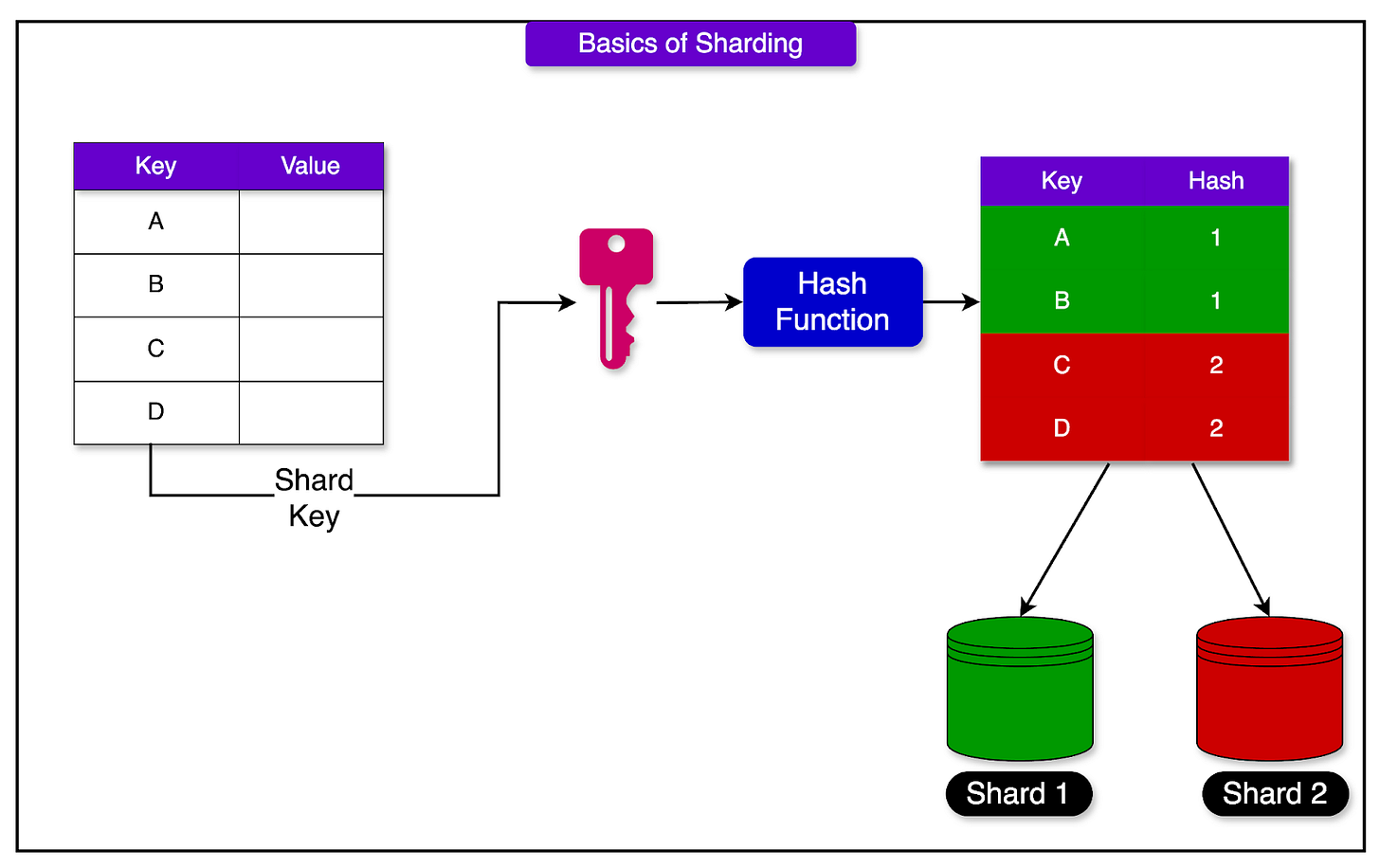 Basics of Sharding

| Key | Value |
|---|---|
| A | |
| B | |
| C | |
| D | |

Shard Key

Hash Function

| Key | Hash |
|---|---|
| A | 1 |
| B | 1 |
| C | 2 |
| D | 2 |

Shard 1

Shard 2